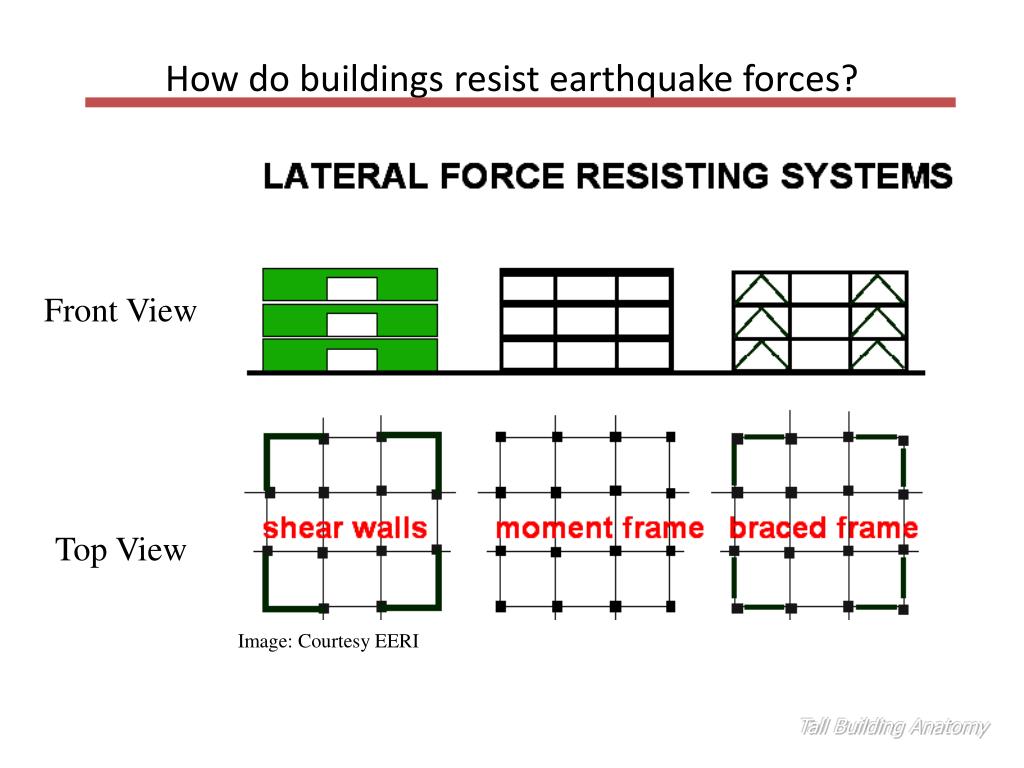 How do buildings resist earthquake forces?

LATERAL FORCE RESISTING SYSTEMS

Front View

Top View

shear walls

moment frame

braced frame

Image: Courtesy EERI

Tall Building Anatomy